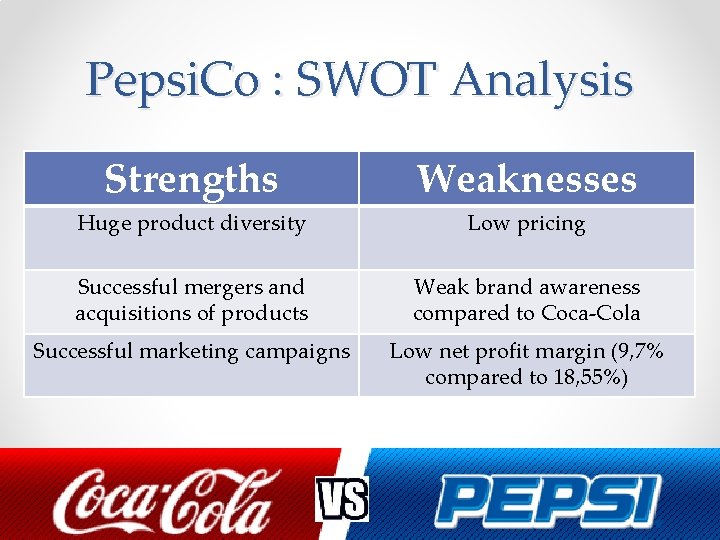 PepsiCo : SWOT Analysis

| Strengths | Weaknesses |
|---|---|
| Huge product diversity | Low pricing |
| Successful mergers and acquisitions of products | Weak brand awareness compared to Coca-Cola |
| Successful marketing campaigns | Low net profit margin (9,7% compared to 18,55%) |

Coca-Cola VS PEPSI